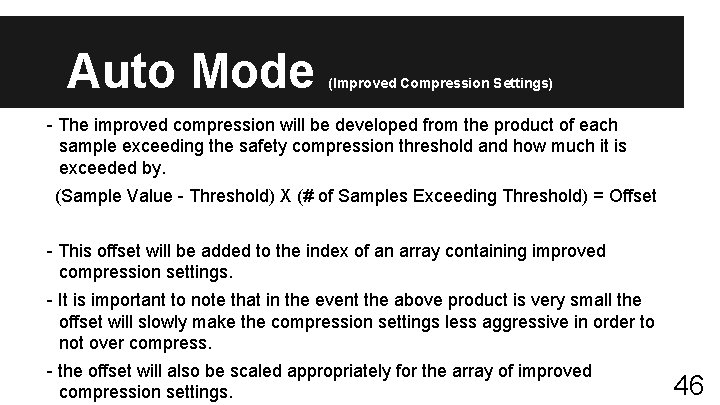 Auto Mode (Improved Compression Settings)

- The improved compression will be developed from the product of each sample exceeding the safety compression threshold and how much it is exceeded by.

(Sample Value - Threshold) X (# of Samples Exceeding Threshold) = Offset

- This offset will be added to the index of an array containing improved compression settings.

- It is important to note that in the event the above product is very small the offset will slowly make the compression settings less aggressive in order to not over compress.

- the offset will also be scaled appropriately for the array of improved compression settings.

46